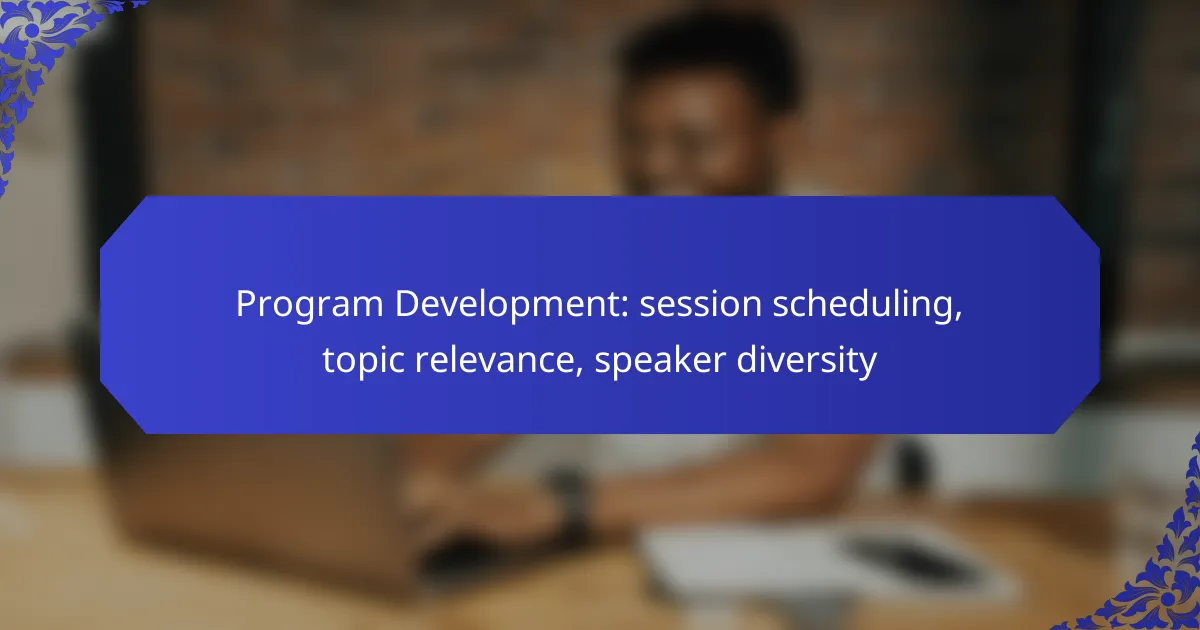 Program Development: session scheduling, topic relevance, speaker diversity